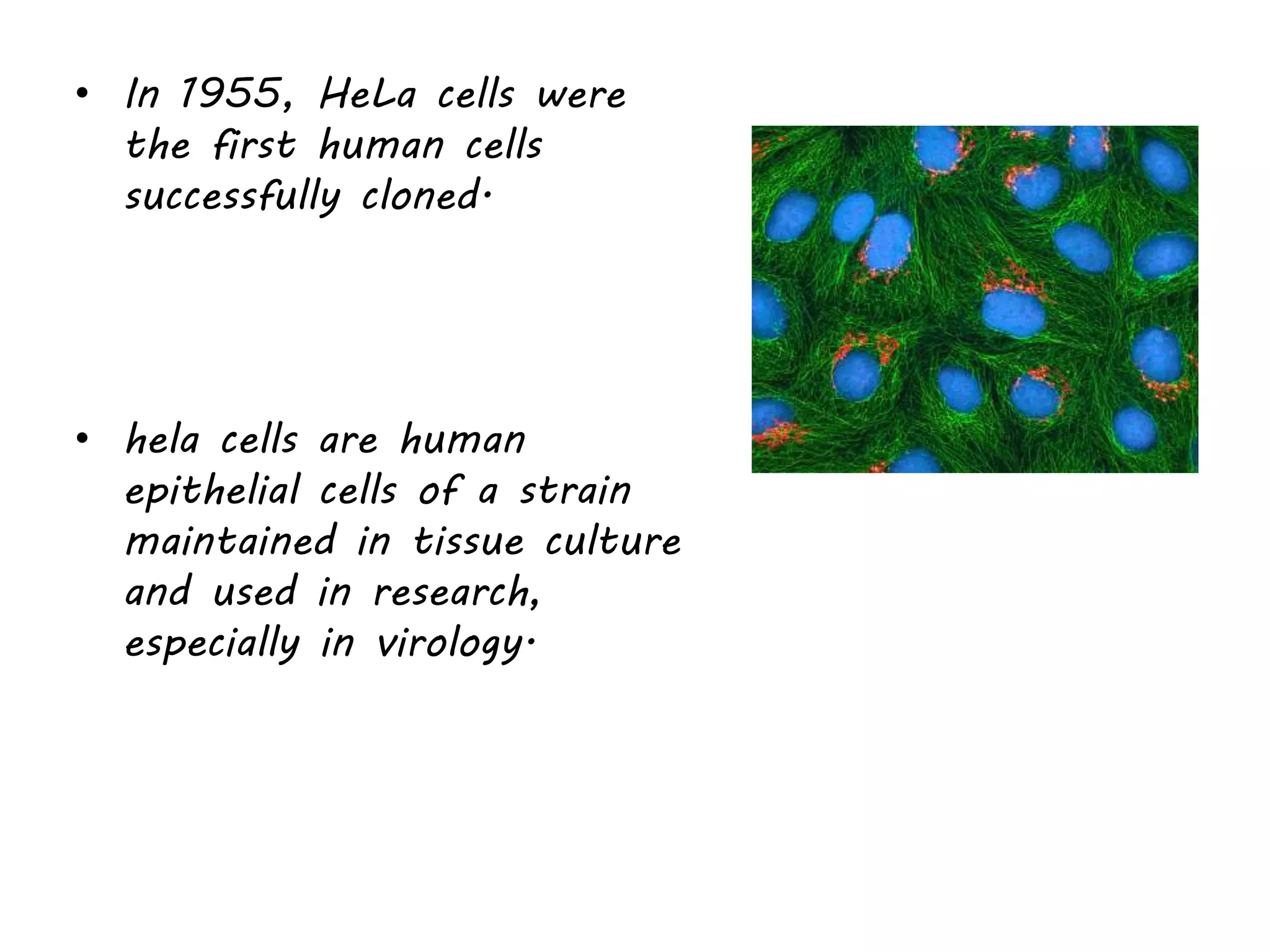 • In 1955, HeLa cells were the first human cells successfully cloned.

• hela cells are human epithelial cells of a strain maintained in tissue culture and used in research, especially in virology.